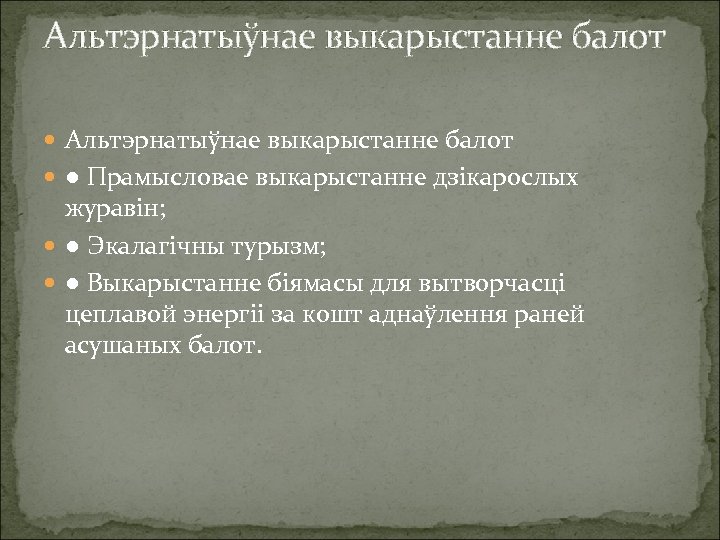 Альтэрнатыўнае выкарыстанне балот

Альтэрнатыўнае выкарыстанне балот

● Прамысловае выкарыстанне дзікарослых журавін;

● Экалагічны турызм;

● Выкарыстанне біямасы для вытворчасці цеплавой энергіі за кошт аднаўлення раней асушаных балот.